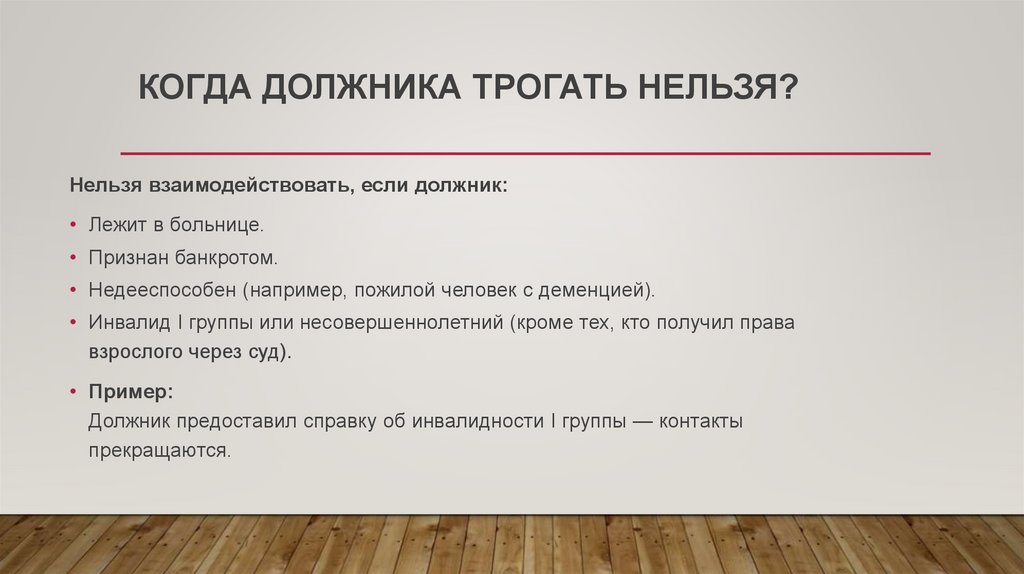 КОГДА ДОЛЖНИКА ТРОГАТЬ НЕЛЬЗЯ?

Нельзя взаимодействовать, если должник:

• Лежит в больнице.
• Признан банкротом.
• Недееспособен (например, пожилой человек с деменцией).
• Инвалид I группы или несовершеннолетний (кроме тех, кто получил права взрослого через суд).

• Пример:
Должник предоставил справку об инвалидности I группы — контакты прекращаются.